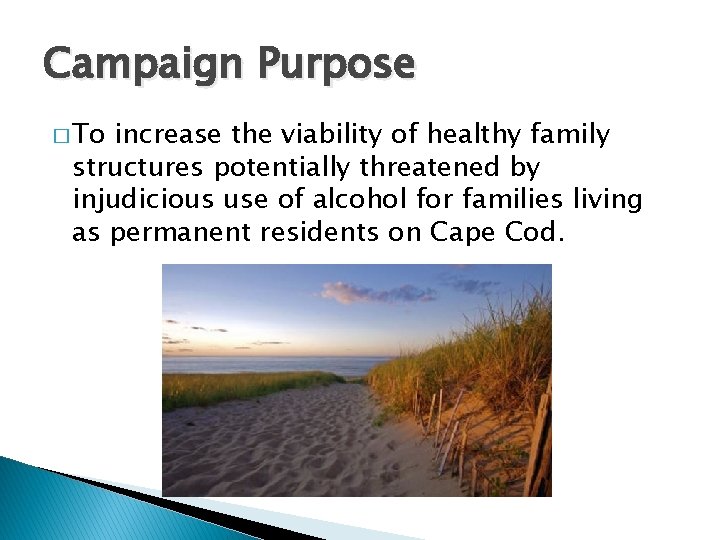 Campaign Purpose

□ To increase the viability of healthy family structures potentially threatened by injudicious use of alcohol for families living as permanent residents on Cape Cod.